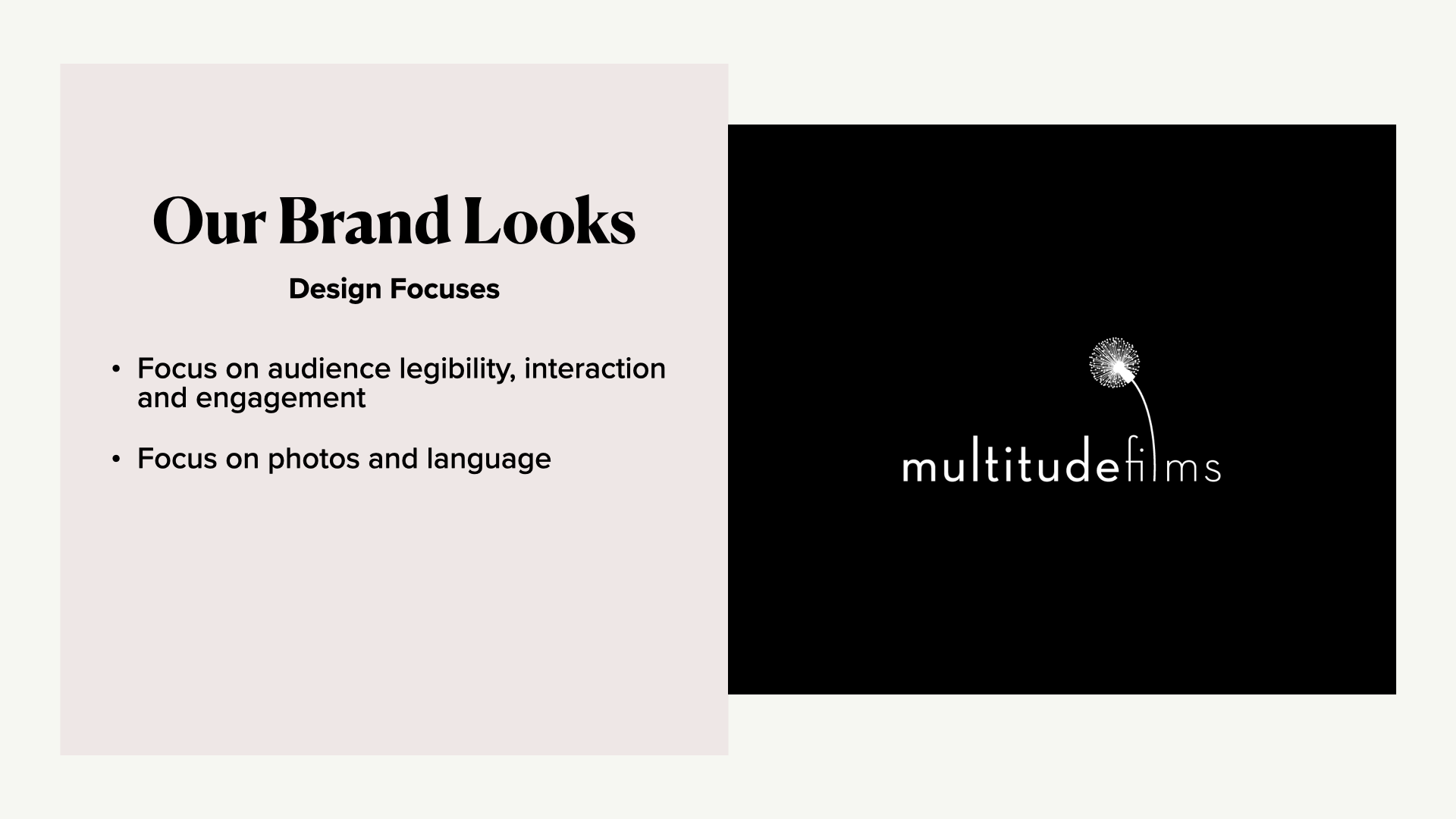 Our Brand Looks

Design Focuses

• Focus on audience legibility, interaction and engagement

• Focus on photos and language

multitudefilms